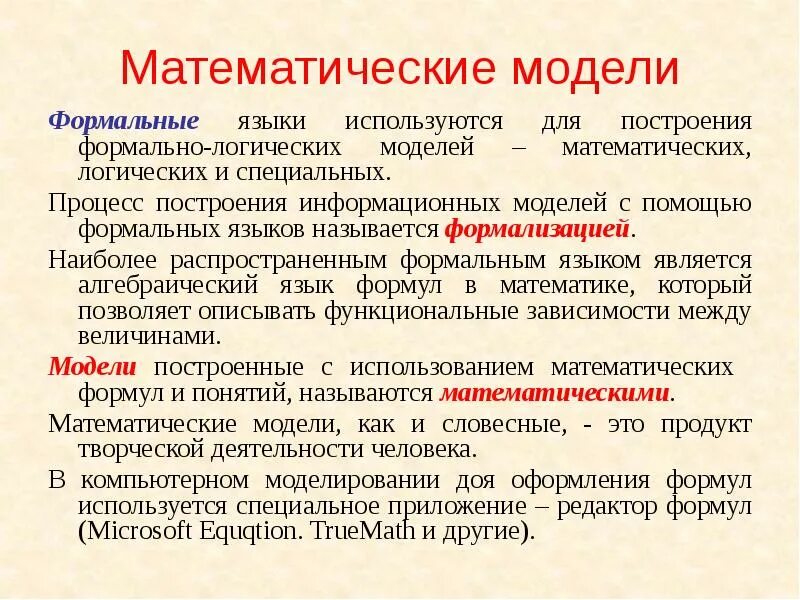 Математические модели

Формальные языки используются для построения формально-логических моделей – математических, логических и специальных.

Процесс построения информационных моделей с помощью формальных языков называется формализацией.

Наиболее распространенным формальным языком является алгебраический язык формул в математике, который позволяет описывать функциональные зависимости между величинами.

Модели построенные с использованием математических формул и понятий, называются математическими.

Математические модели, как и словесные, - это продукт творческой деятельности человека.

В компьютерном моделировании доя оформления формул используется специальное приложение – редактор формул (Microsoft Equqtion. TrueMath и другие).